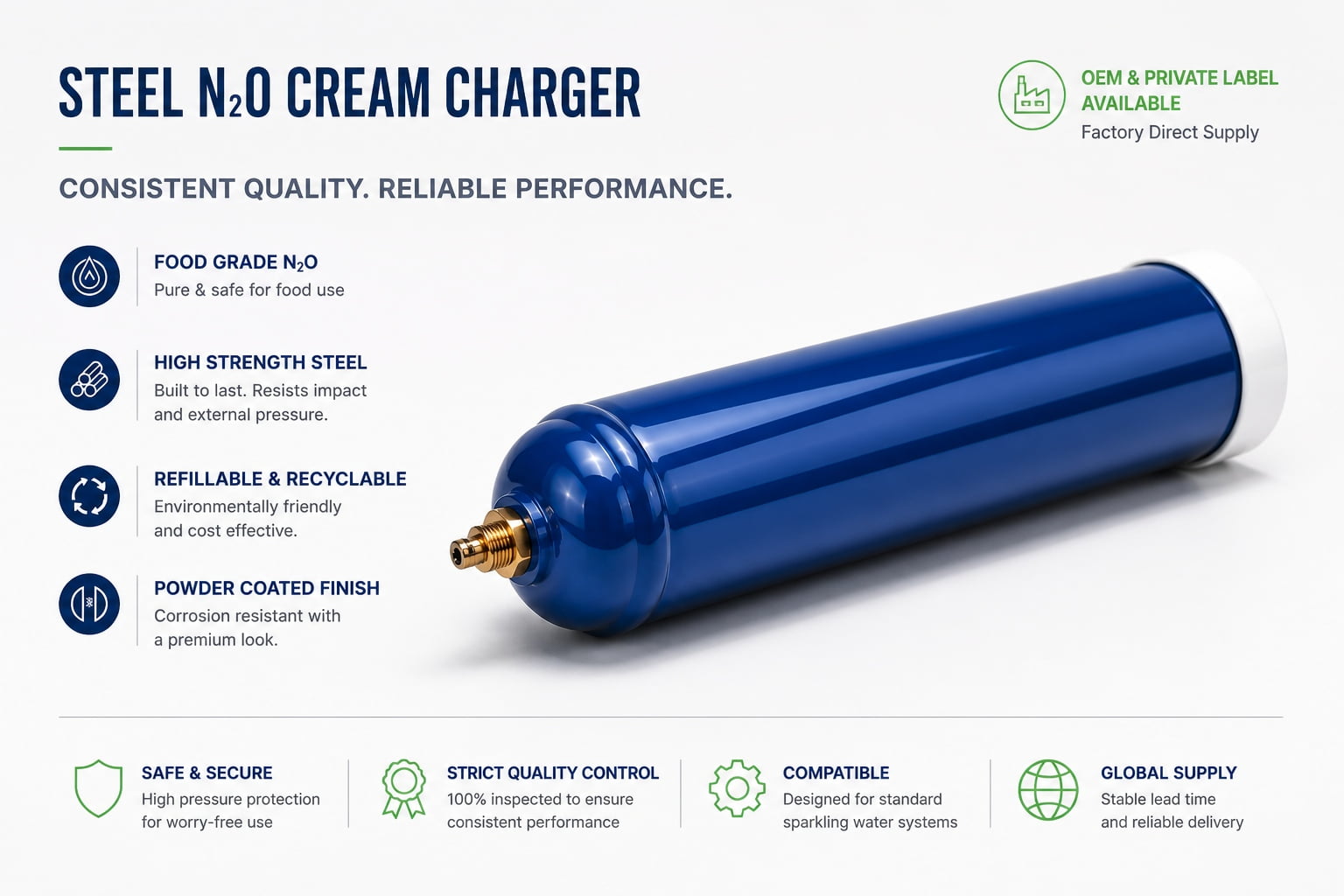 STEEL $N_2O$ CREAM CHARGER

OEM & PRIVATE LABEL AVAILABLE
Factory Direct Supply

CONSISTENT QUALITY. RELIABLE PERFORMANCE.

FOOD GRADE $N_2O$
Pure & safe for food use

HIGH STRENGTH STEEL
Built to last. Resists impact and external pressure.

REFILLABLE & RECYCLABLE
Environmentally friendly and cost effective.

POWDER COATED FINISH
Corrosion resistant with a premium look.

SAFE & SECURE
High pressure protection for worry-free use

STRICT QUALITY CONTROL
100% inspected to ensure consistent performance

COMPATIBLE
Designed for standard sparkling water systems

GLOBAL SUPPLY
Stable lead time and reliable delivery